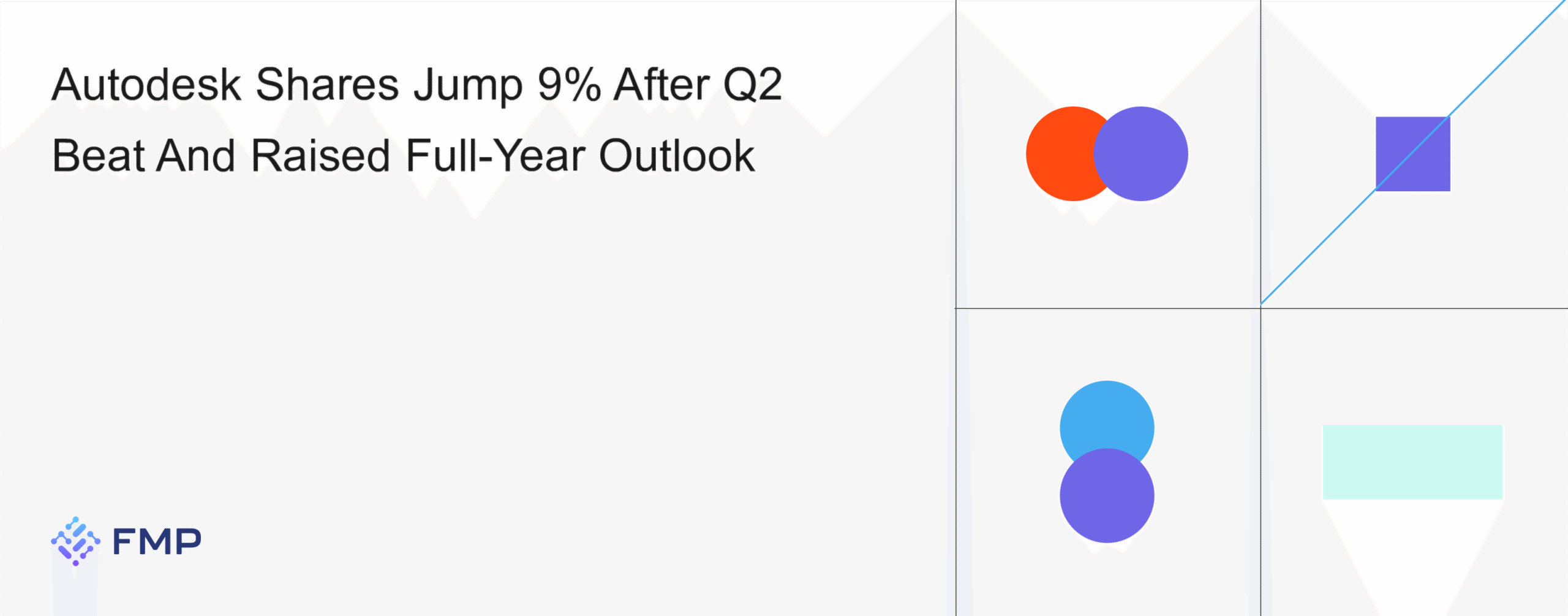 Autodesk Shares Jump 9% After Q2 Beat And Raised Full-Year Outlook

FMP